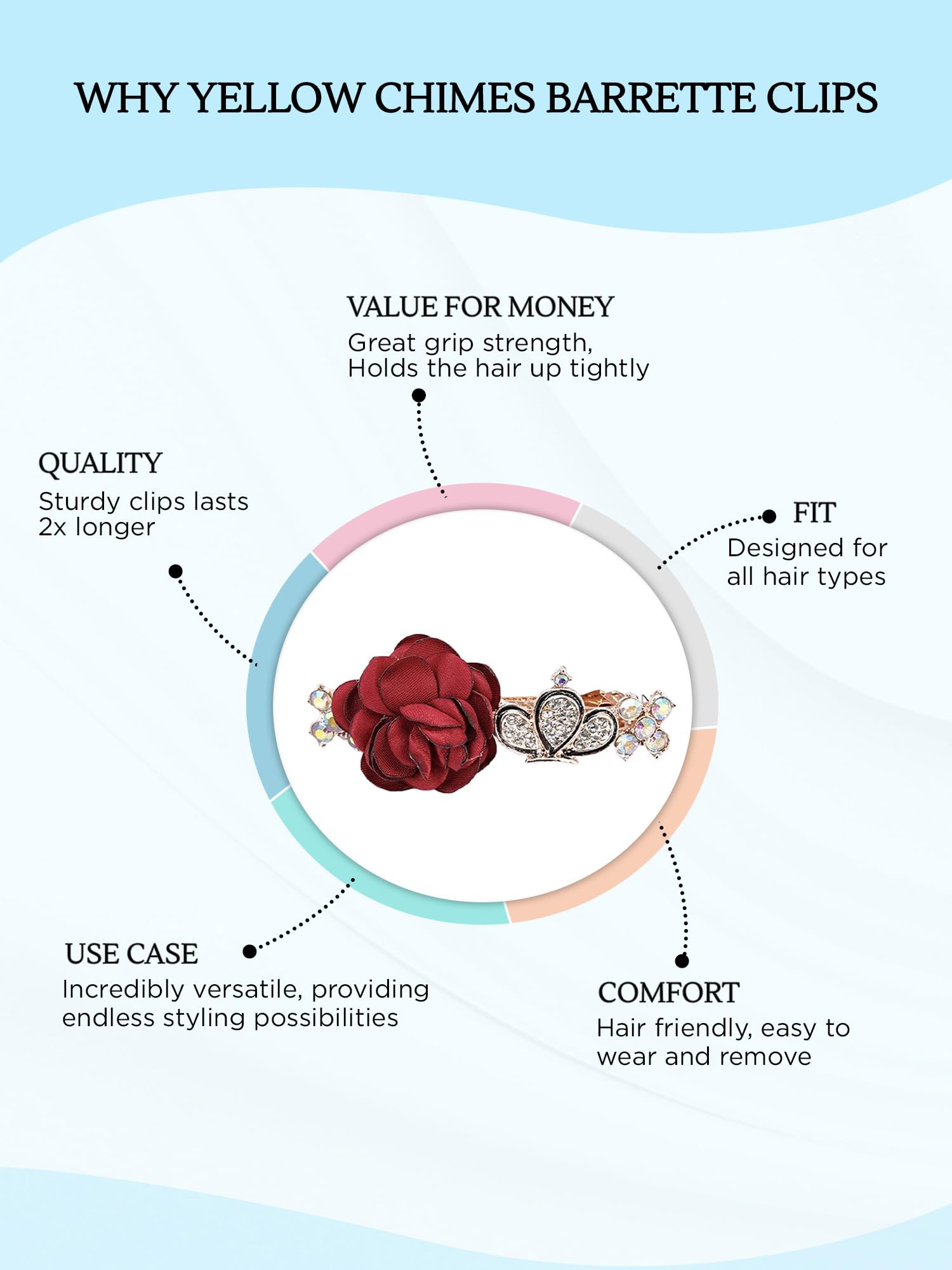 WHY YELLOW CHIMES BARRETTE CLIPS

VALUE FOR MONEY
Great grip strength, Holds the hair up tightly

QUALITY
Sturdy clips lasts 2x longer

FIT
Designed for all hair types

USE CASE
Incredibly versatile, providing endless styling possibilities

COMFORT
Hair friendly, easy to wear and remove